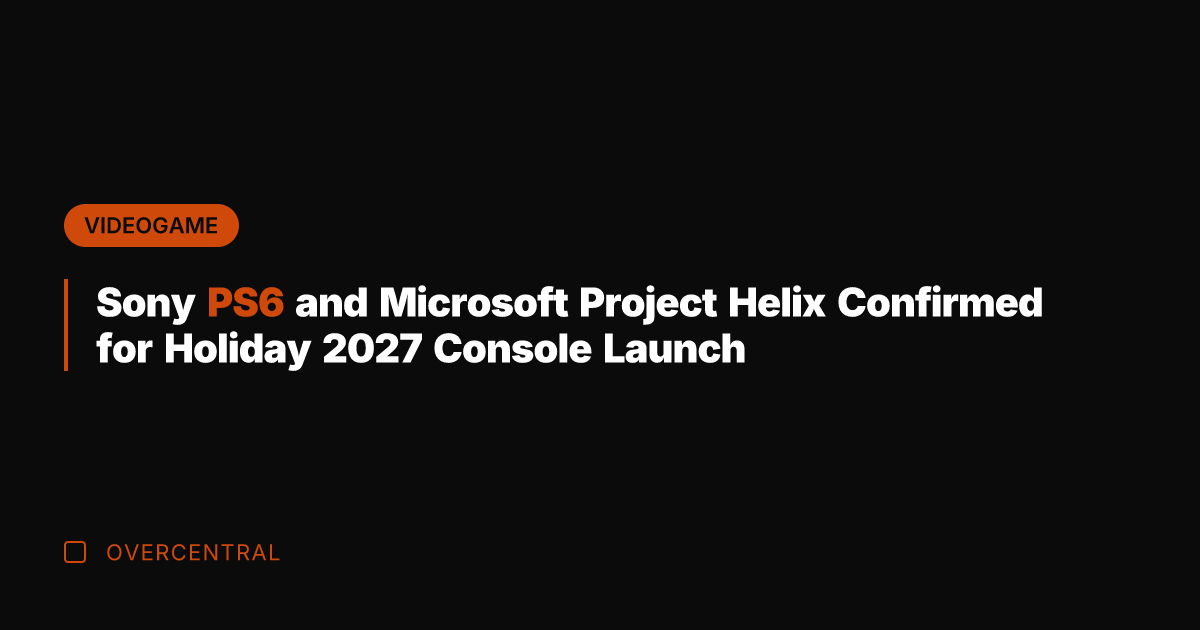 VIDEOGAME

Sony PS6 and Microsoft Project Helix Confirmed for Holiday 2027 Console Launch

OVERCENTRAL